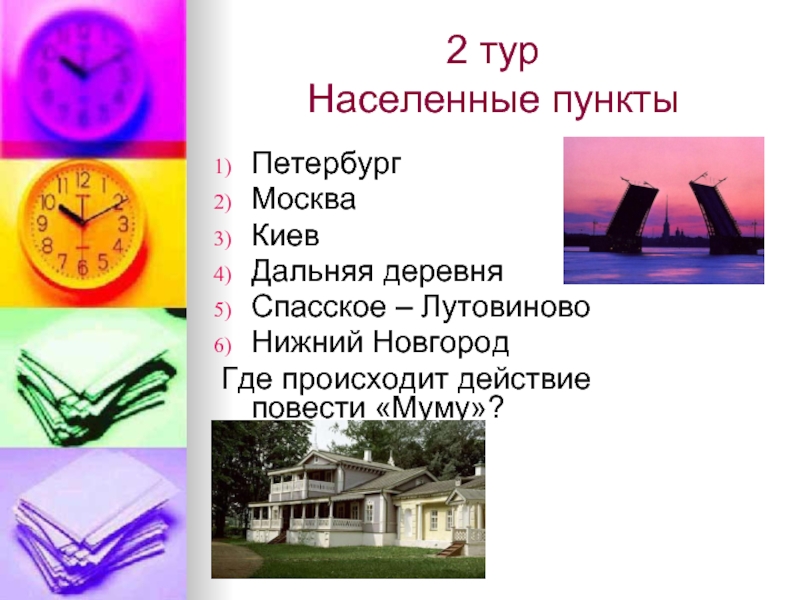 2 тур
Населенные пункты

1) Петербург
2) Москва
3) Киев
4) Дальняя деревня
5) Спасское – Лутовиново
6) Нижний Новгород

Где происходит действие повести «Муму»?